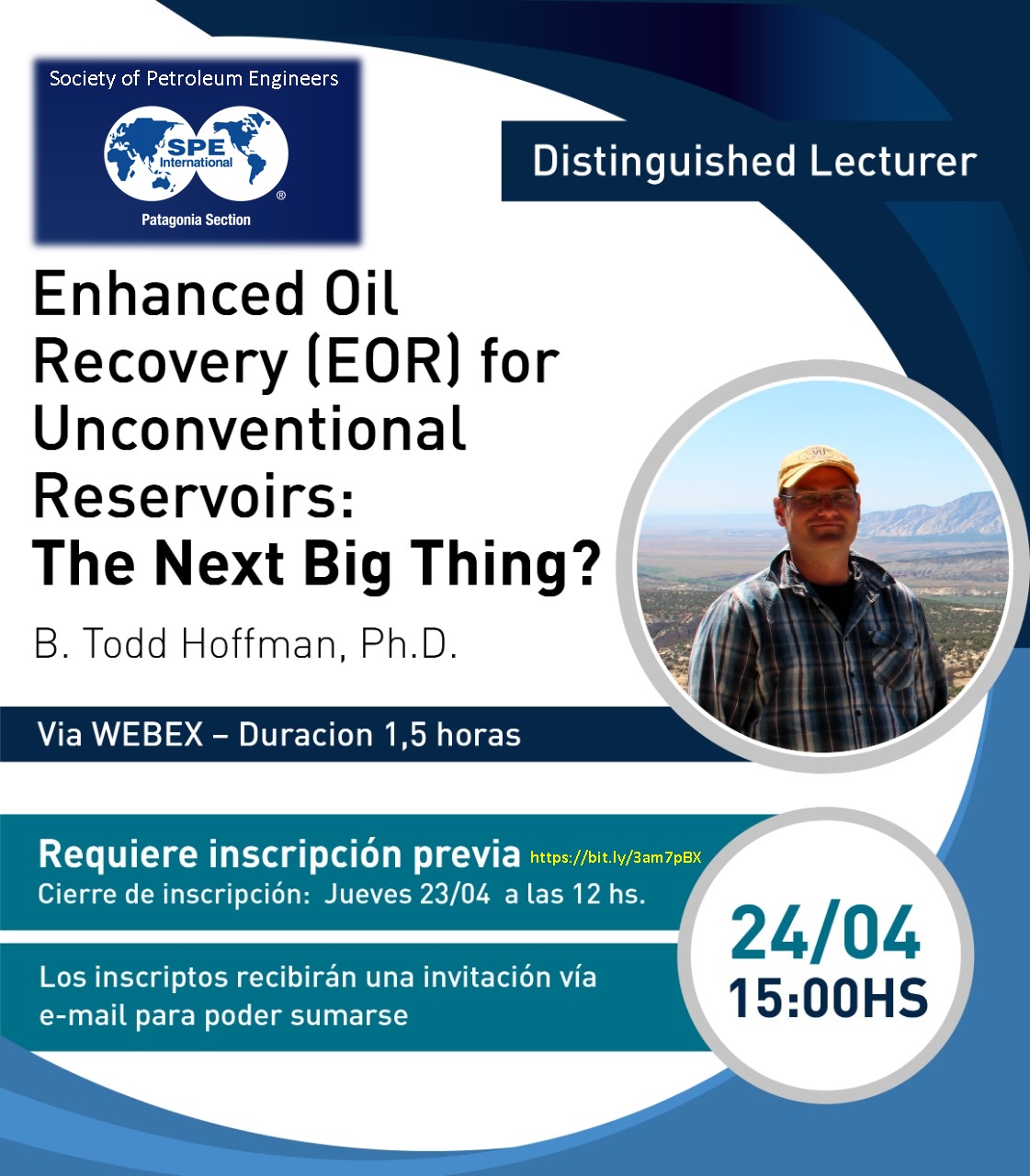 Society of Petroleum Engineers

SPE International ®

Patagonia Section

Distinguished Lecturer

Enhanced Oil Recovery (EOR) for Unconventional Reservoirs: The Next Big Thing?

B. Todd Hoffman, Ph.D.

Via WEBEX – Duracion 1,5 horas

Requiere inscripción previa https://bit.ly/3am7pBX
Cierre de inscripción: Jueves 23/04 a las 12 hs.

Los inscriptos recibirán una invitación vía e-mail para poder sumarse

24/04
15:00HS